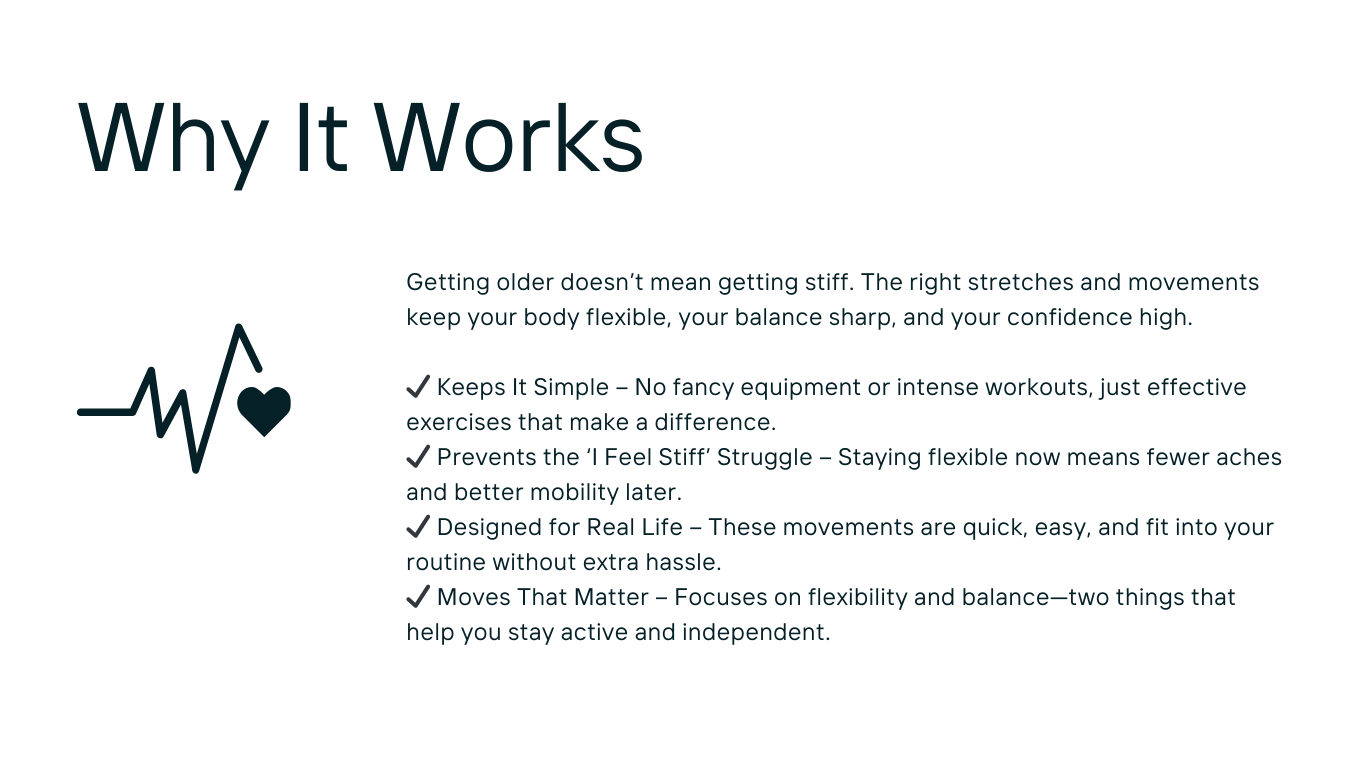 Why It Works

Getting older doesn’t mean getting stiff. The right stretches and movements keep your body flexible, your balance sharp, and your confidence high.

✔ Keeps It Simple – No fancy equipment or intense workouts, just effective exercises that make a difference.
✔ Prevents the ‘I Feel Stiff’ Struggle – Staying flexible now means fewer aches and better mobility later.
✔ Designed for Real Life – These movements are quick, easy, and fit into your routine without extra hassle.
✔ Moves That Matter – Focuses on flexibility and balance—two things that help you stay active and independent.